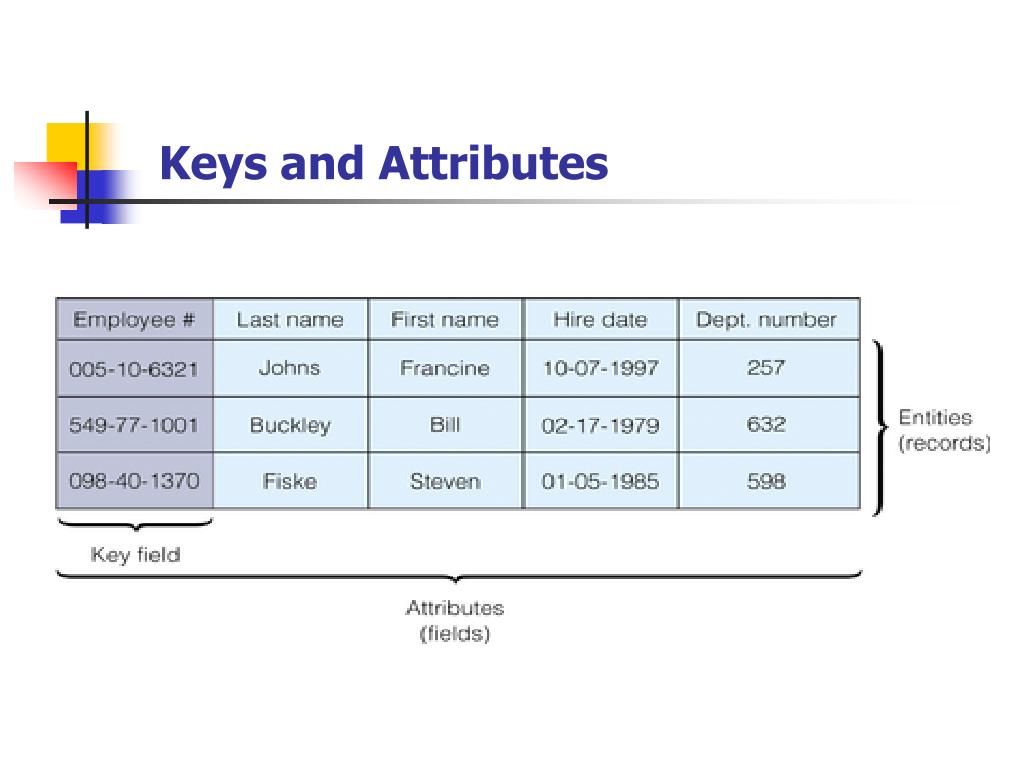 Keys and Attributes

| Employee # | Last name | First name | Hire date | Dept. number |
|---|---|---|---|---|
| 005-10-6321 | Johns | Francine | 10-07-1997 | 257 |
| 549-77-1001 | Buckley | Bill | 02-17-1979 | 632 |
| 098-40-1370 | Fiske | Steven | 01-05-1985 | 598 |

Entities (records)

Key field

Attributes (fields)